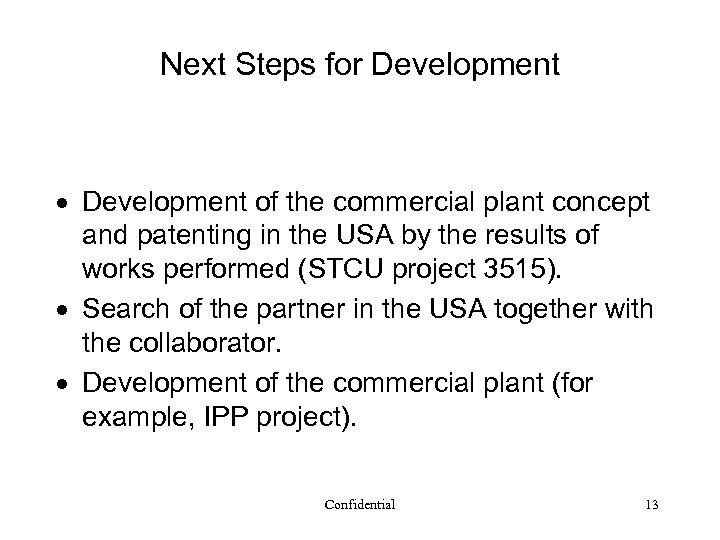 Next Steps for Development

• Development of the commercial plant concept and patenting in the USA by the results of works performed (STCU project 3515).
• Search of the partner in the USA together with the collaborator.
• Development of the commercial plant (for example, IPP project).

Confidential

13